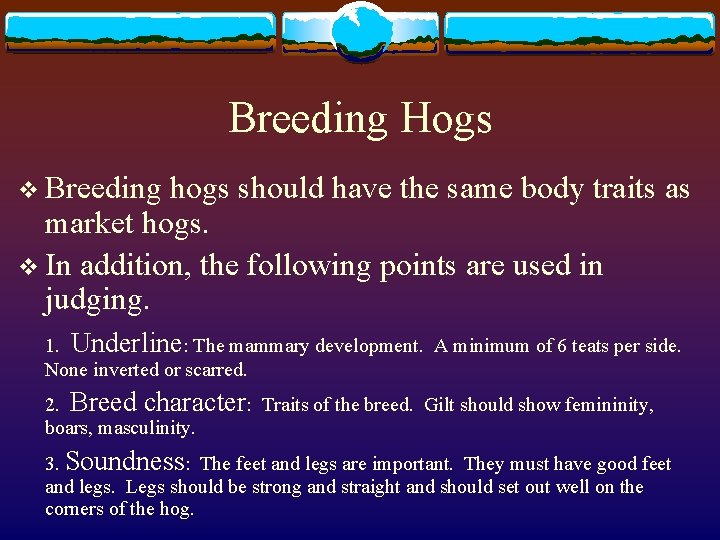 Breeding Hogs

❖ Breeding hogs should have the same body traits as market hogs.

❖ In addition, the following points are used in judging.

1. Underline: The mammary development. A minimum of 6 teats per side. None inverted or scarred.

2. Breed character: Traits of the breed. Gilt should show femininity, boars, masculinity.

3. Soundness: The feet and legs are important. They must have good feet and legs. Legs should be strong and straight and should set out well on the corners of the hog.